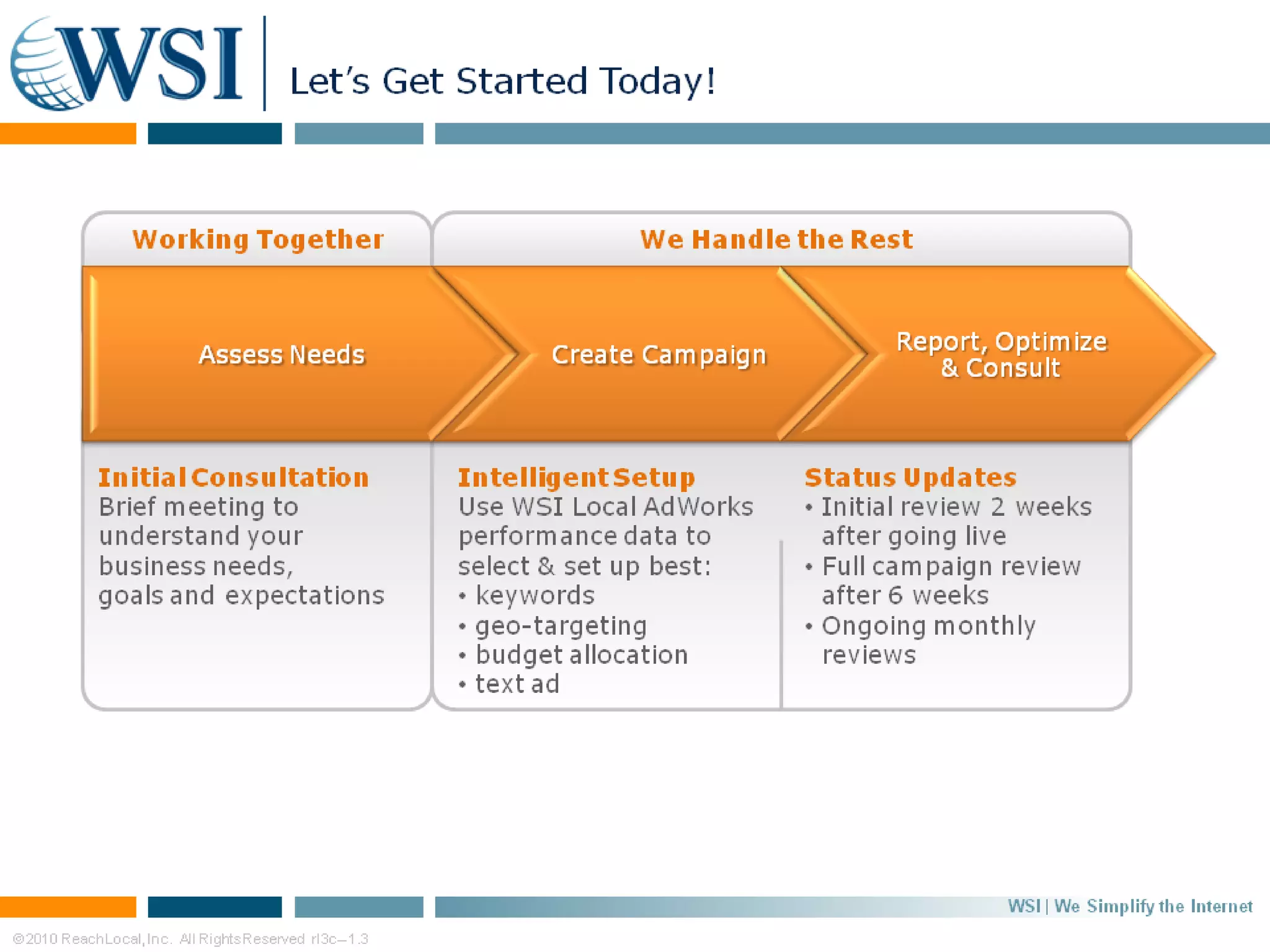 WSI

Let's Get Started Today!

Working Together

We Handle the Rest

Assess Needs

Create Campaign

Report, Optimize & Consult

Initial Consultation
Brief meeting to understand your business needs, goals and expectations

Intelligent Setup
Use WSI Local AdWorks performance data to select & set up best:
• keywords
• geo-targeting
• budget allocation
• text ad

Status Updates
• Initial review 2 weeks after going live
• Full campaign review after 6 weeks
• Ongoing monthly reviews

WSI | We Simplify the Internet

©2010 ReachLocal, Inc. All Rights Reserved rl3c–1.3